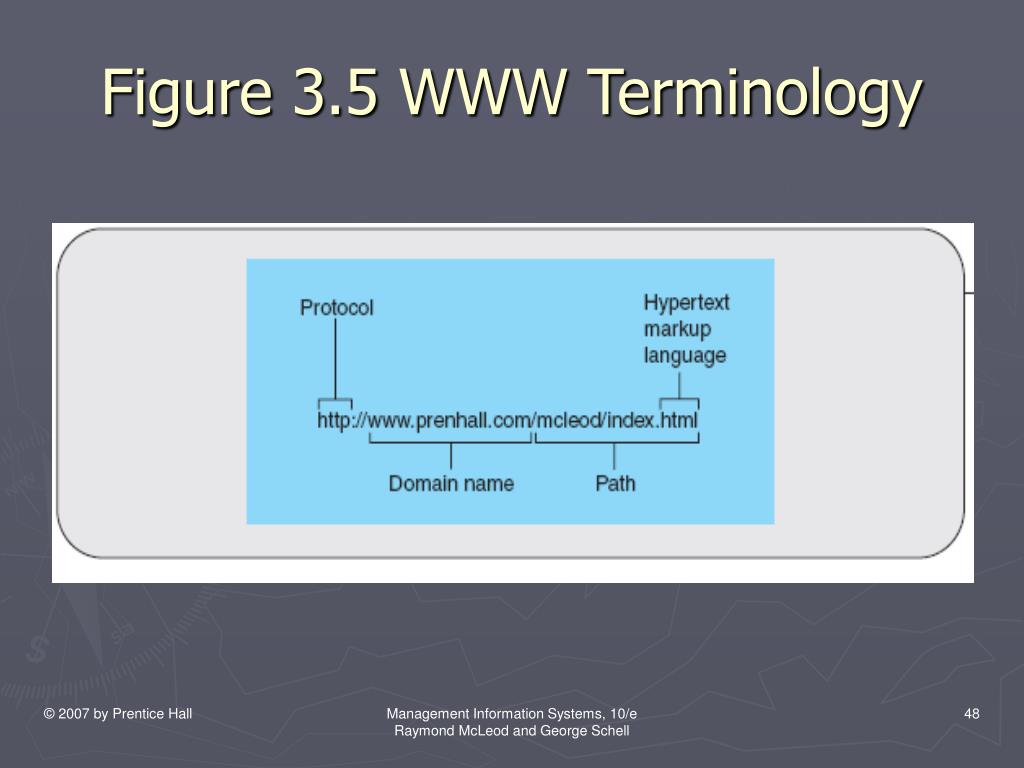 Figure 3.5 WWW Terminology

Protocol

Hypertext markup language

http://www.prenhall.com/mcleod/index.html

Domain name

Path

© 2007 by Prentice Hall

Management Information Systems, 10/e
Raymond McLeod and George Schell

48